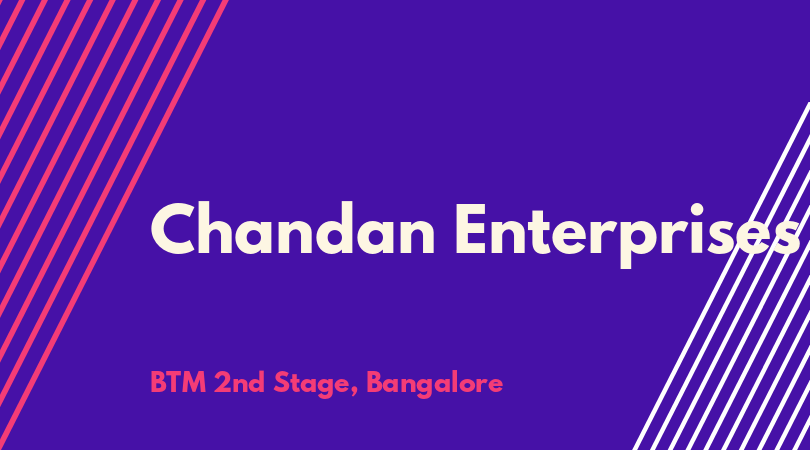 Chandan Enterprises

BTM 2nd Stage, Bangalore